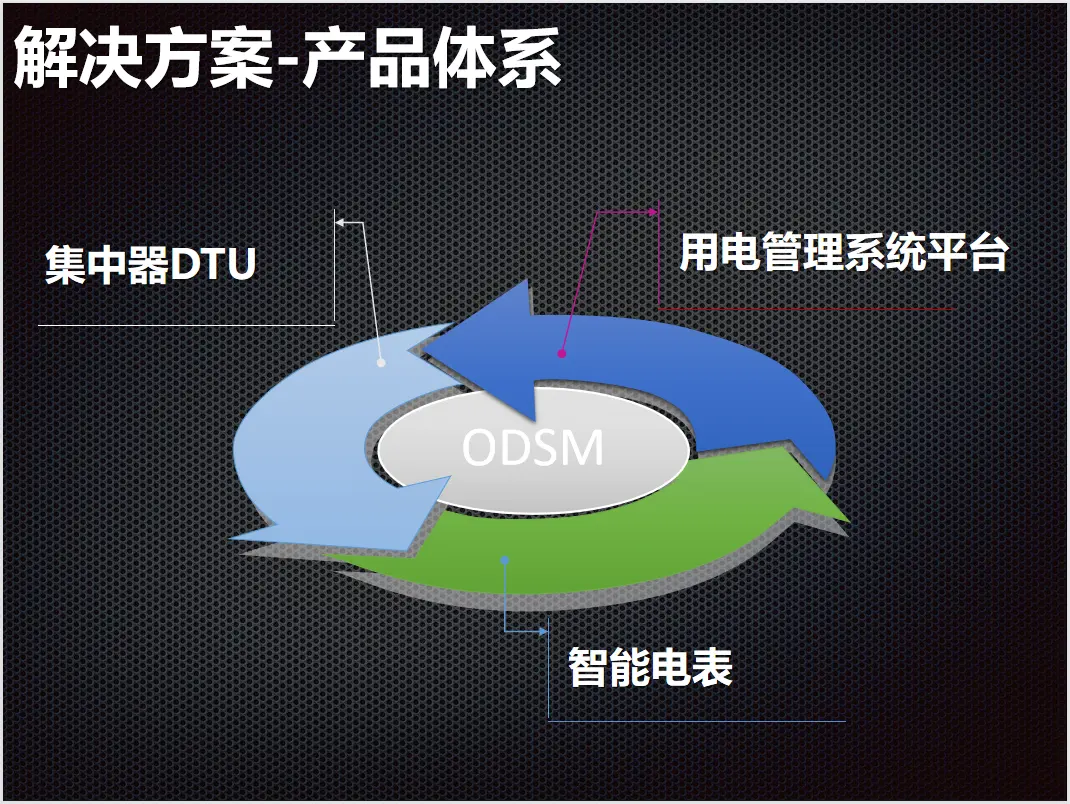 解决方案-产品体系

集中器DTU

用电管理系统平台

ODSM

智能电表